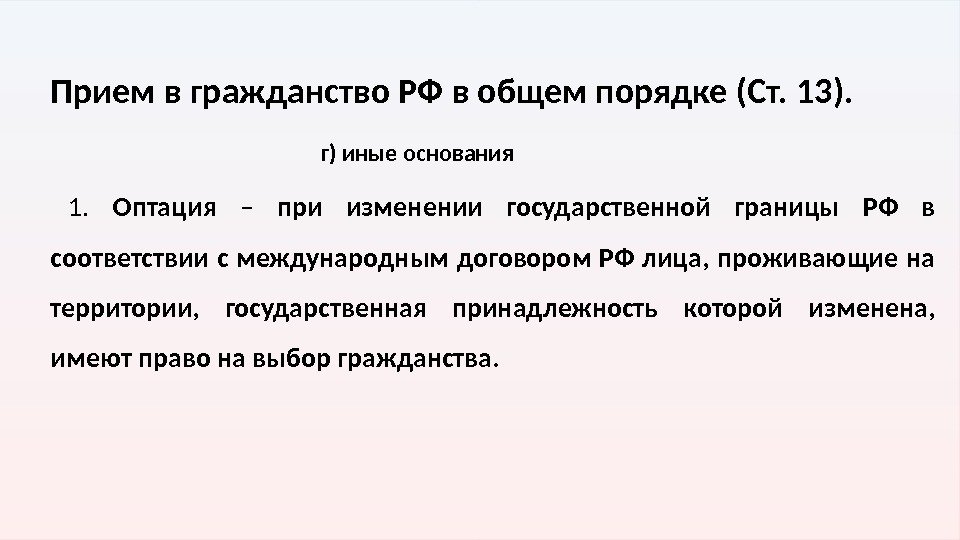 Прием в гражданство РФ в общем порядке (Ст. 13).

г) иные основания

1. Оптация – при изменении государственной границы РФ в соответствии с международным договором РФ лица, проживающие на территории, государственная принадлежность которой изменена, имеют право на выбор гражданства.